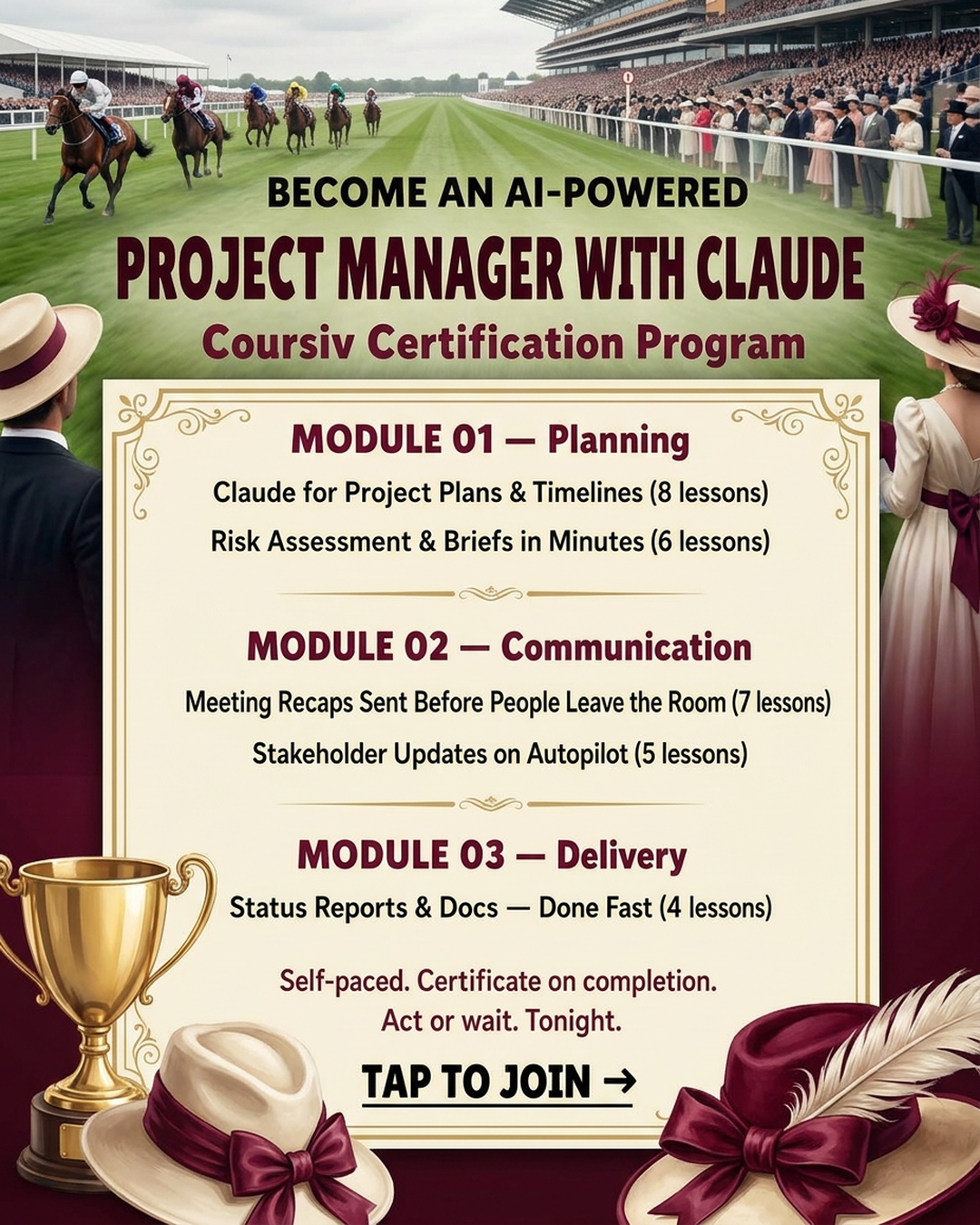 BECOME AN AI-POWERED
PROJECT MANAGER WITH CLAUDE
Coursiv Certification Program

MODULE 01 — Planning
Claude for Project Plans & Timelines (8 lessons)
Risk Assessment & Briefs in Minutes (6 lessons)

MODULE 02 — Communication
Meeting Recaps Sent Before People Leave the Room (7 lessons)
Stakeholder Updates on Autopilot (5 lessons)

MODULE 03 — Delivery
Status Reports & Docs — Done Fast (4 lessons)

Self-paced. Certificate on completion.
Act or wait. Tonight.

TAP TO JOIN →